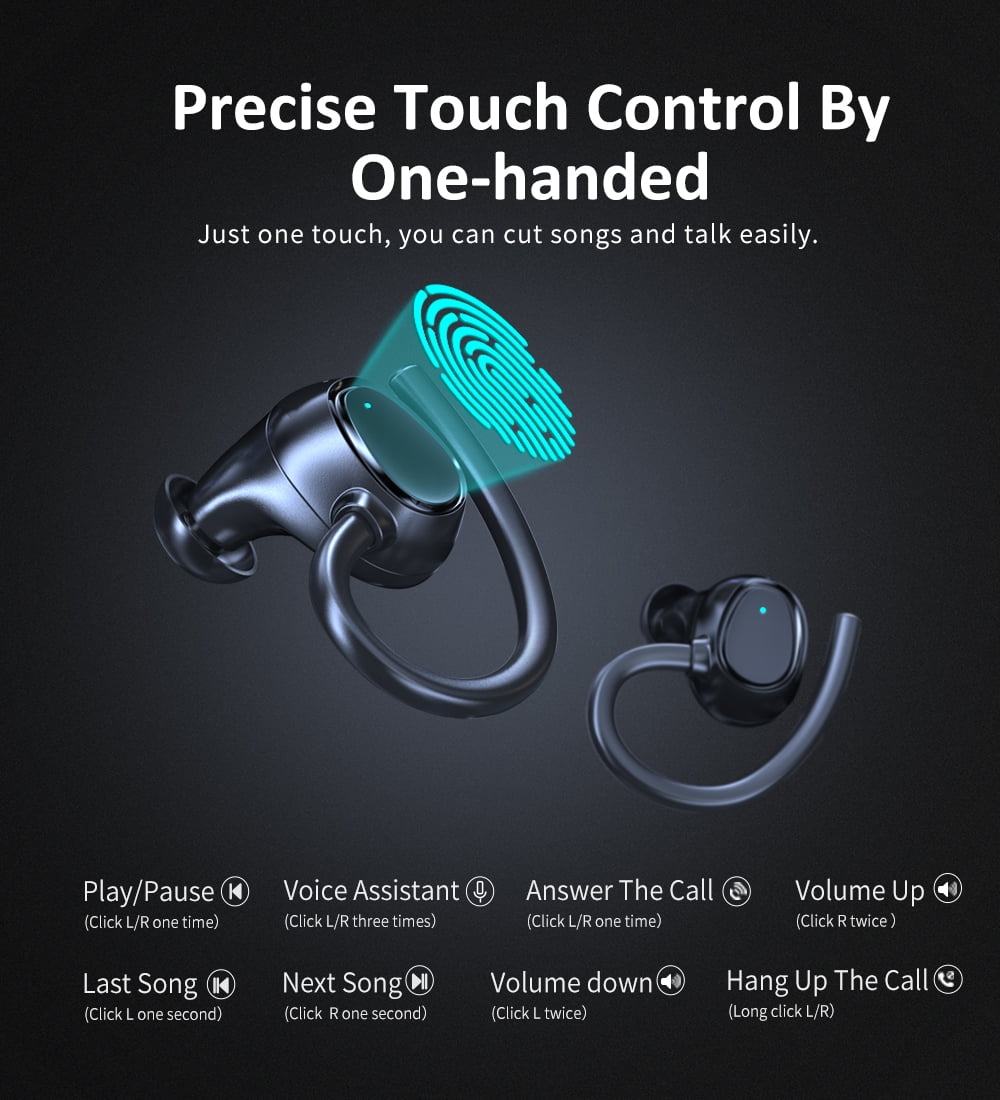 Precise Touch Control By One-handed

Just one touch, you can cut songs and talk easily.

Play/Pause
(Click L/R one time)

Voice Assistant
(Click L/R three times)

Answer The Call
(Click L/R one time)

Volume Up
(Click R twice )

Last Song
(Click L one second)

Next Song
(Click R one second)

Volume down
(Click L twice)

Hang Up The Call
(Long click L/R)